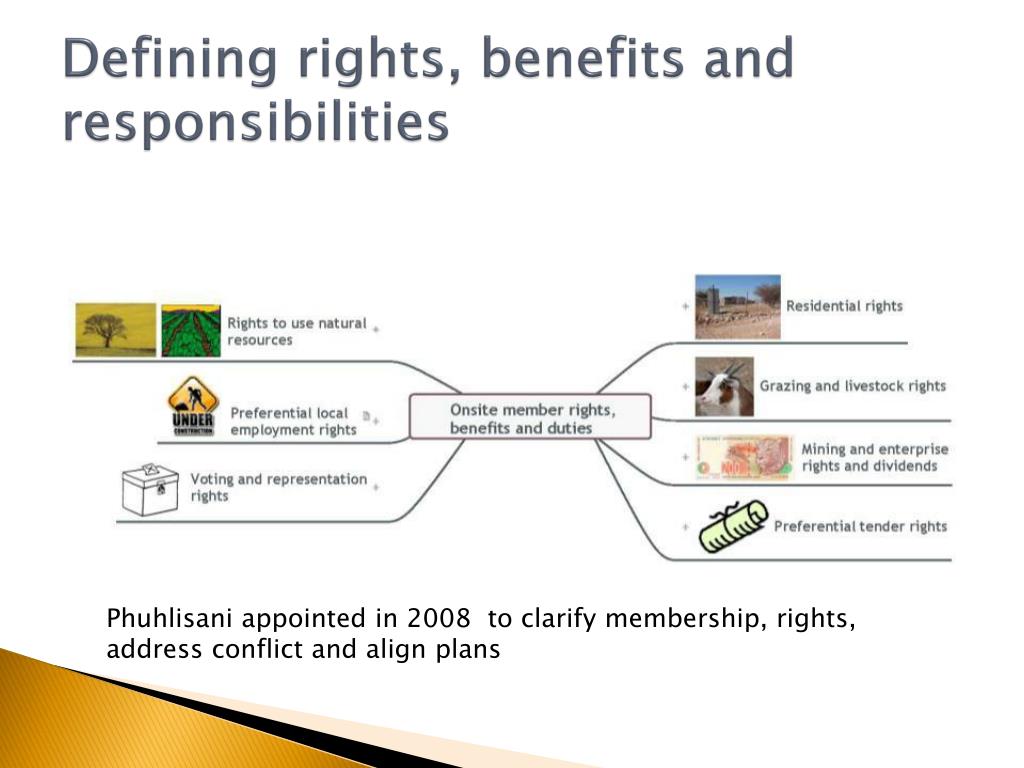 Defining rights, benefits and responsibilities

Rights to use natural resources

UNDER CONSTRUCTION

Preferential local employment rights

Voting and representation rights

Onsite member rights, benefits and duties

Residential rights

Grazing and livestock rights

Mining and enterprise rights and dividends

Preferential tender rights

Phuhlisani appointed in 2008 to clarify membership, rights, address conflict and align plans